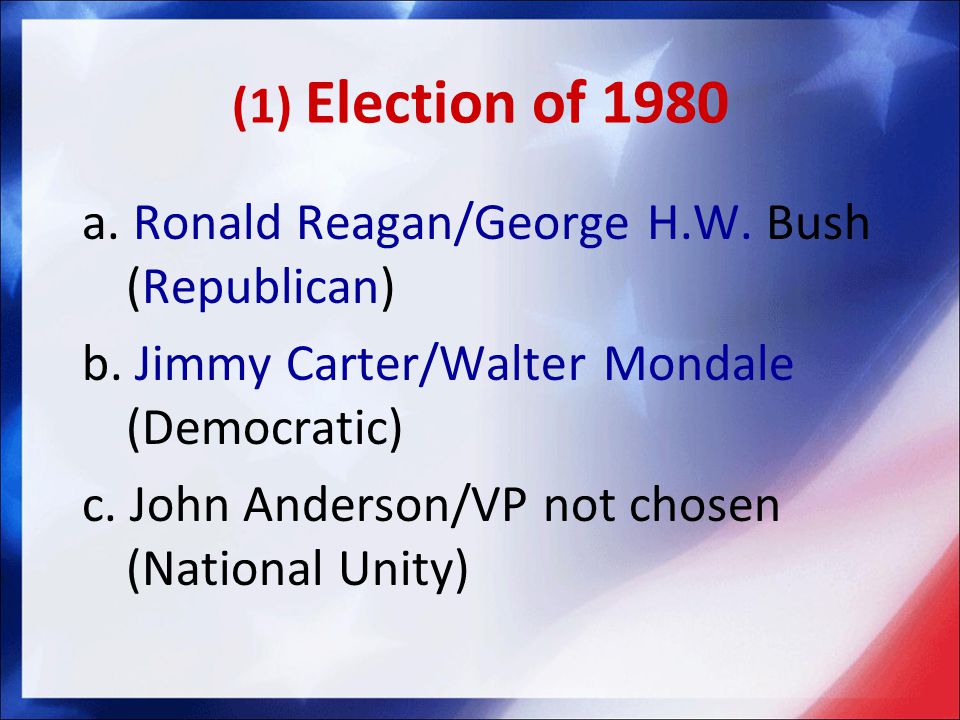 (1) Election of 1980

a. Ronald Reagan/George H.W. Bush (Republican)

b. Jimmy Carter/Walter Mondale (Democratic)

c. John Anderson/VP not chosen (National Unity)